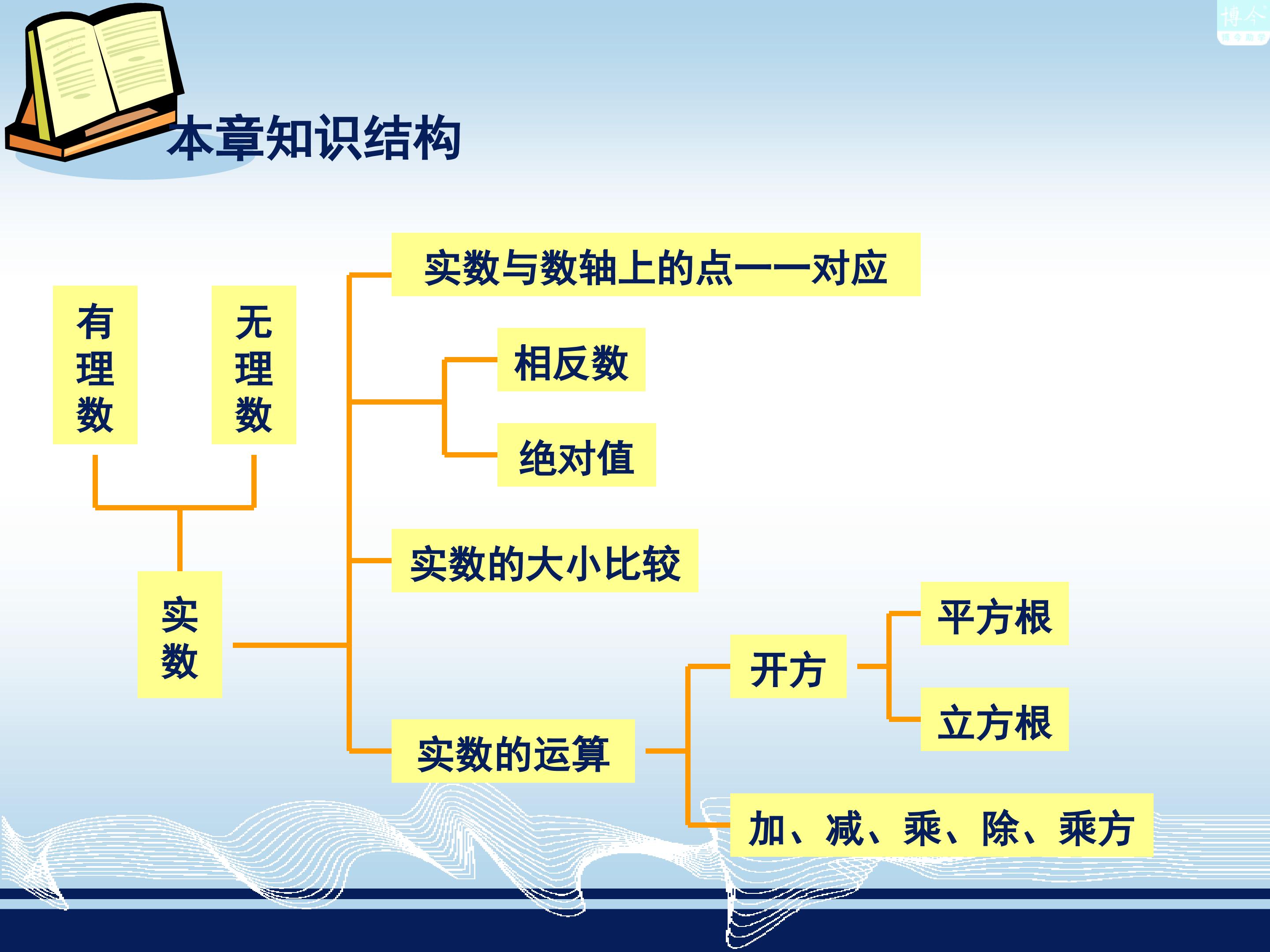 博今

本章知识结构

有理数

无理数

实数

实数与数轴上的点一一对应

相反数

绝对值

实数的大小比较

实数的运算

开方

平方根

立方根

加、减、乘、除、乘方